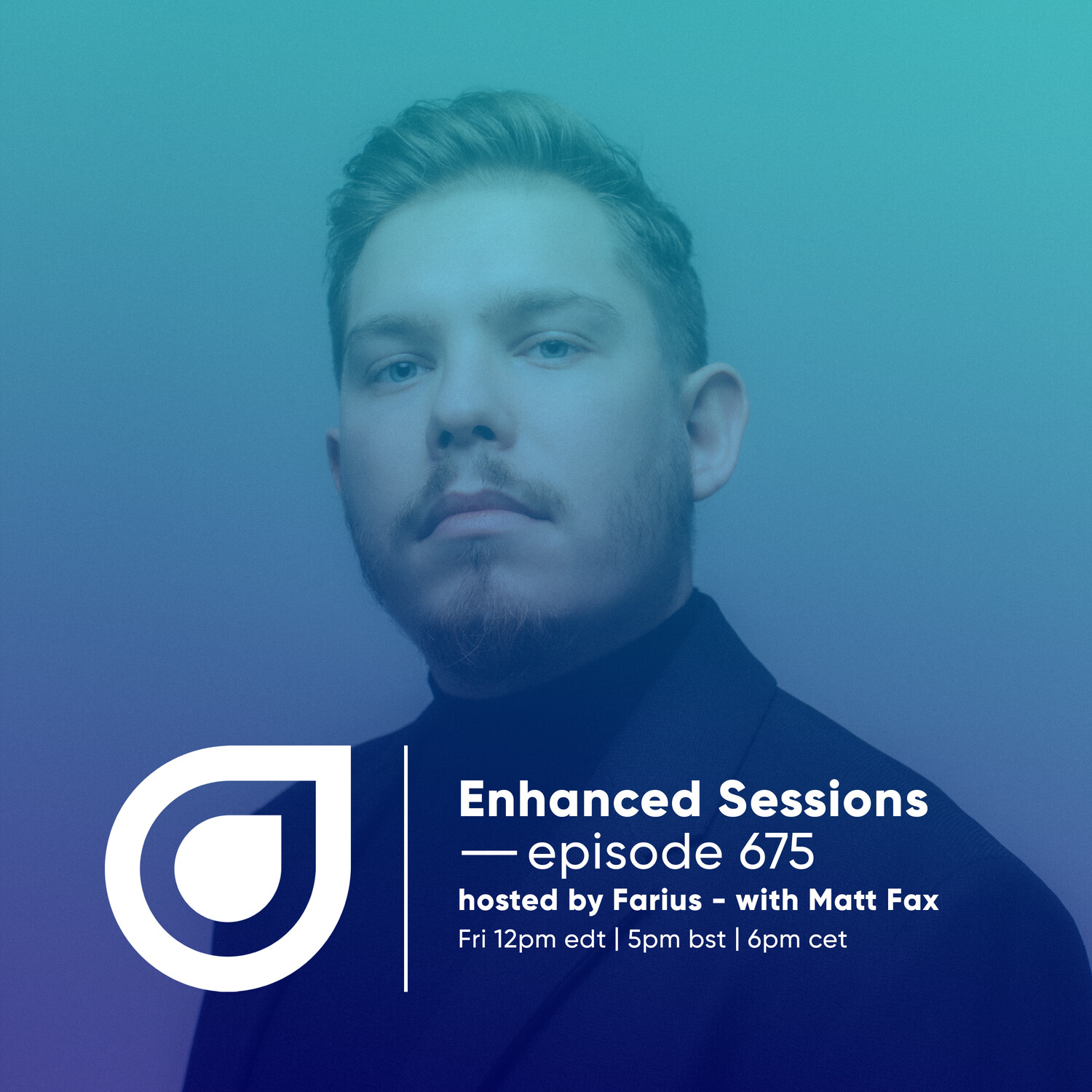 Enhanced Sessions
— episode 675
hosted by Farius - with Matt Fax
Fri 12pm edt | 5pm bst | 6pm cet